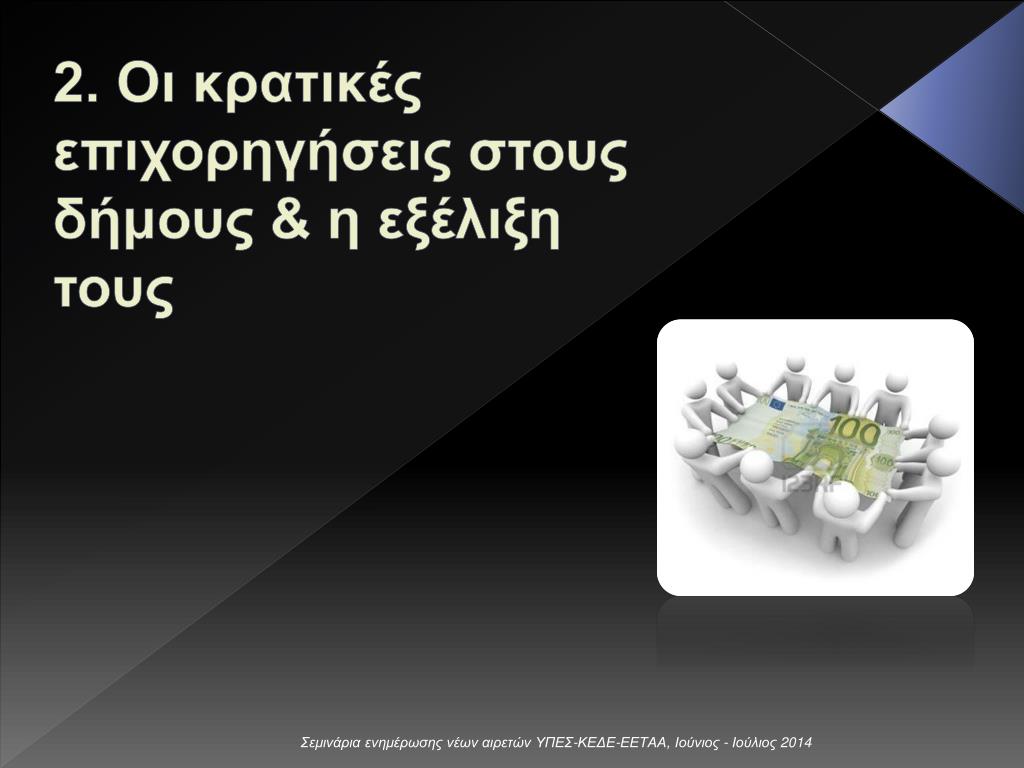 2. Οι κρατικές επιχορηγήσεις στους δήμους & η εξέλιξη τους

100

Σεμινάρια ενημέρωσης νέων αιρετών ΥΠΕΣ-ΚΕΔΕ-ΕΕΤΑΑ, Ιούνιος - Ιούλιος 2014